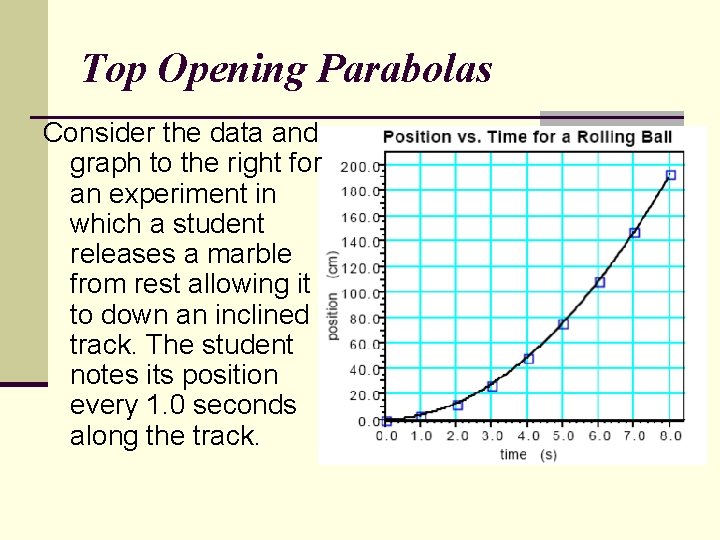 Top Opening Parabolas

Consider the data and graph to the right for an experiment in which a student releases a marble from rest allowing it to down an inclined track. The student notes its position every 1.0 seconds along the track.

Position vs. Time for a Rolling Ball

200.0
180.0
160.0
140.0
120.0
100.0
80.0
60.0
40.0
20.0
0.0

position (cm)

0.0 1.0 2.0 3.0 4.0 5.0 6.0 7.0 8.0

time (s)